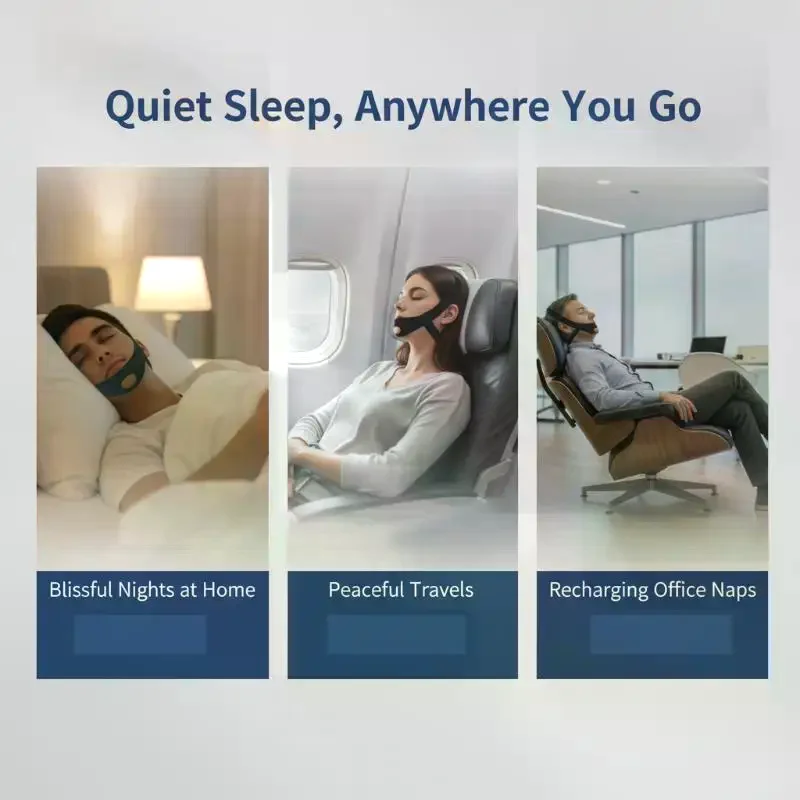 Quiet Sleep, Anywhere You Go

Blissful Nights at Home

Peaceful Travels

Recharging Office Naps